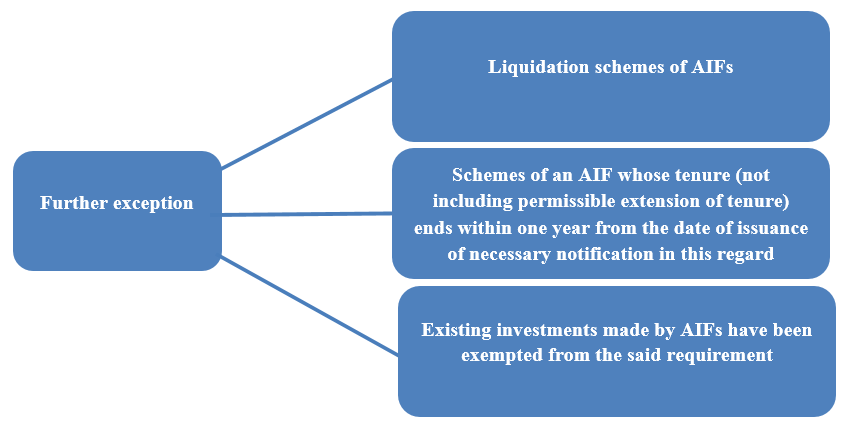 Further exception

Liquidation schemes of AIFs

Schemes of an AIF whose tenure (not including permissible extension of tenure) ends within one year from the date of issuance of necessary notification in this regard

Existing investments made by AIFs have been exempted from the said requirement